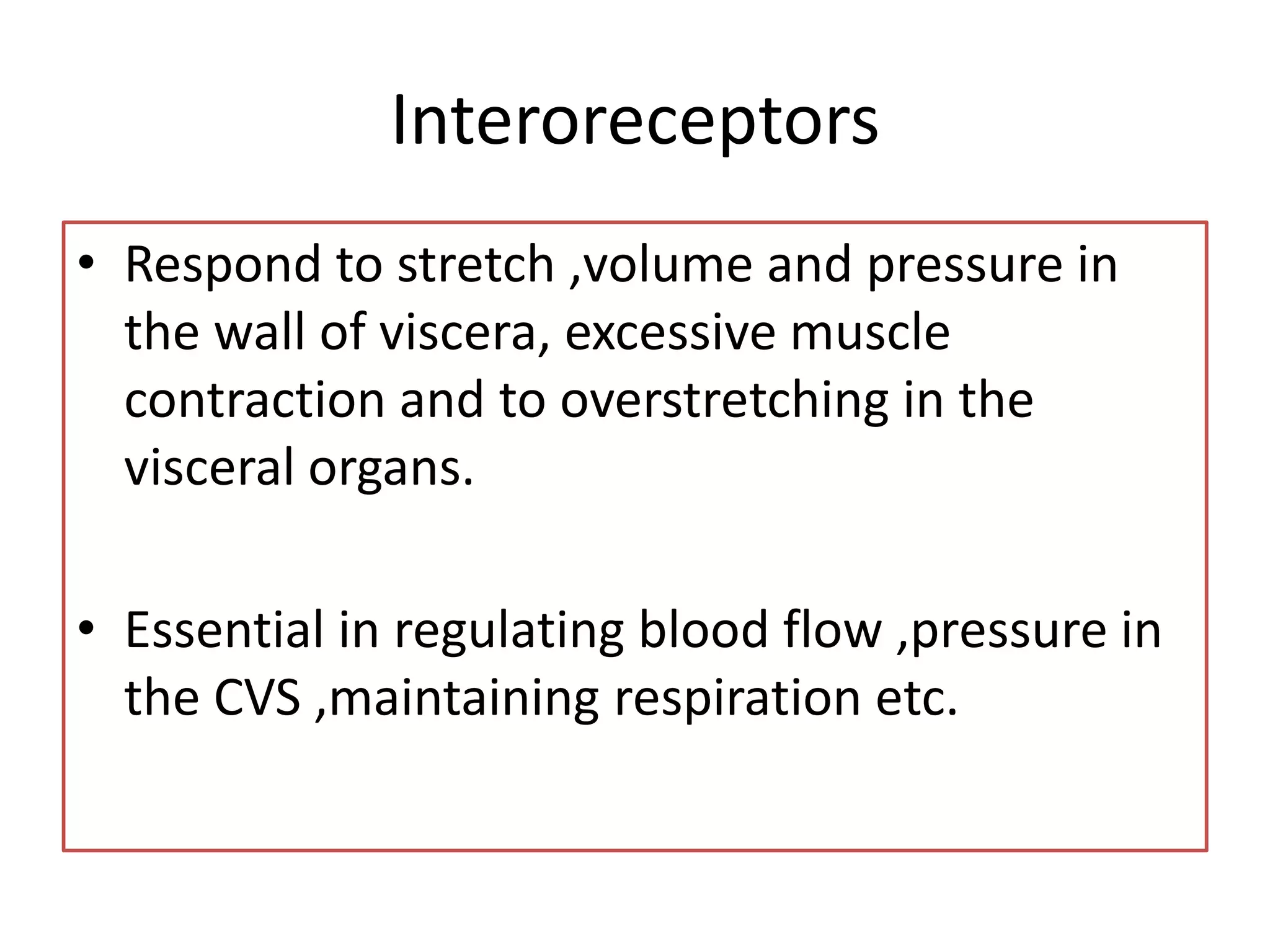 Interoreceptors

• Respond to stretch ,volume and pressure in the wall of viscera, excessive muscle contraction and to overstretching in the visceral organs.

• Essential in regulating blood flow ,pressure in the CVS ,maintaining respiration etc.